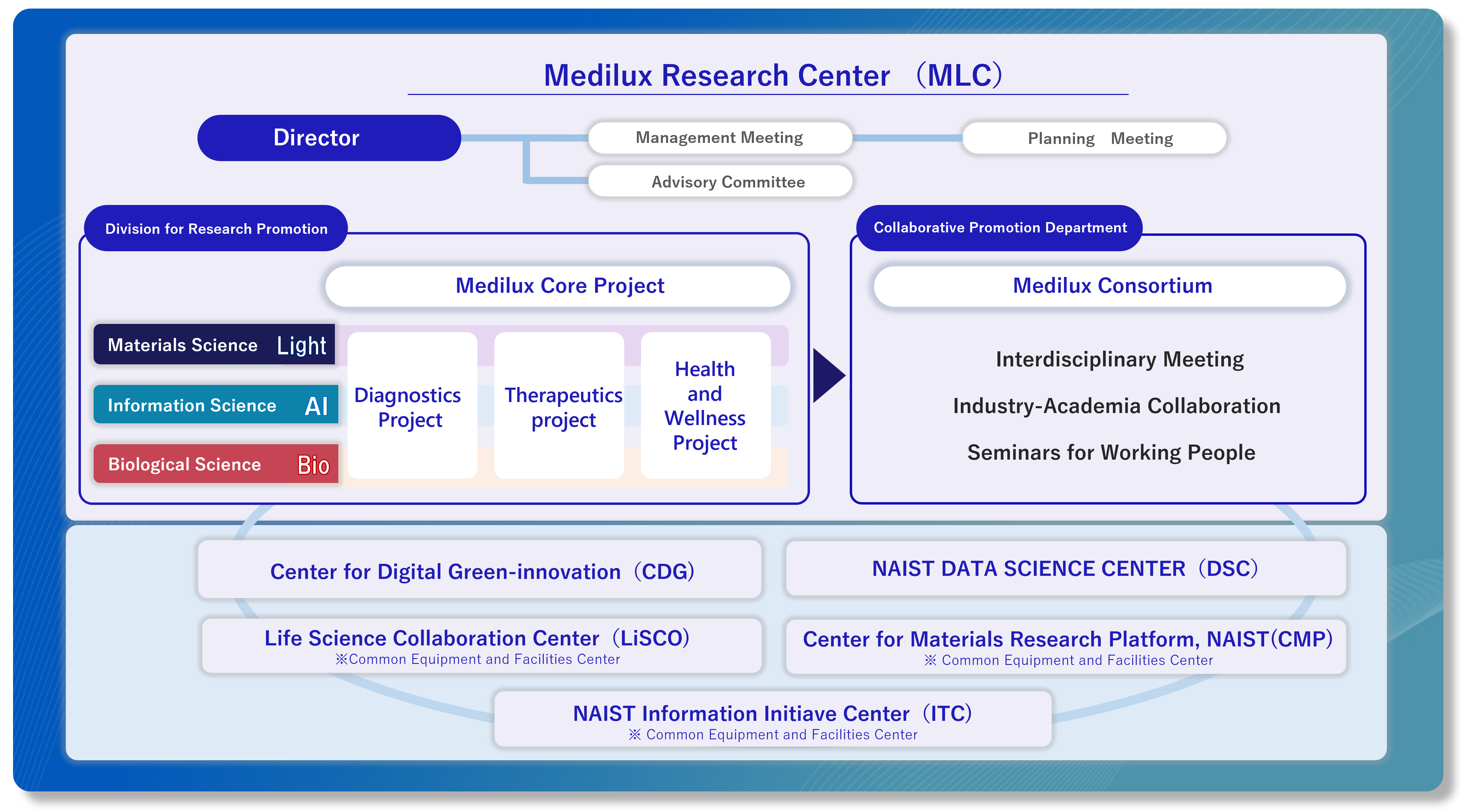 Medilux Research Center （MLC）

Director

Management Meeting

Planning Meeting

Advisory Committee

Division for Research Promotion

Medilux Core Project

Materials Science Light

Information Science AI

Biological Science Bio

Diagnostics Project

Therapeutics project

Health and Wellness Project

Collaborative Promotion Department

Medilux Consortium

Interdisciplinary Meeting

Industry-Academia Collaboration

Seminars for Working People

Center for Digital Green-innovation（CDG）

NAIST DATA SCIENCE CENTER（DSC）

Life Science Collaboration Center（LiSCO）
※Common Equipment and Facilities Center

Center for Materials Research Platform, NAIST(CMP)
※ Common Equipment and Facilities Center

NAIST Information Initiave Center（ITC）
※ Common Equipment and Facilities Center